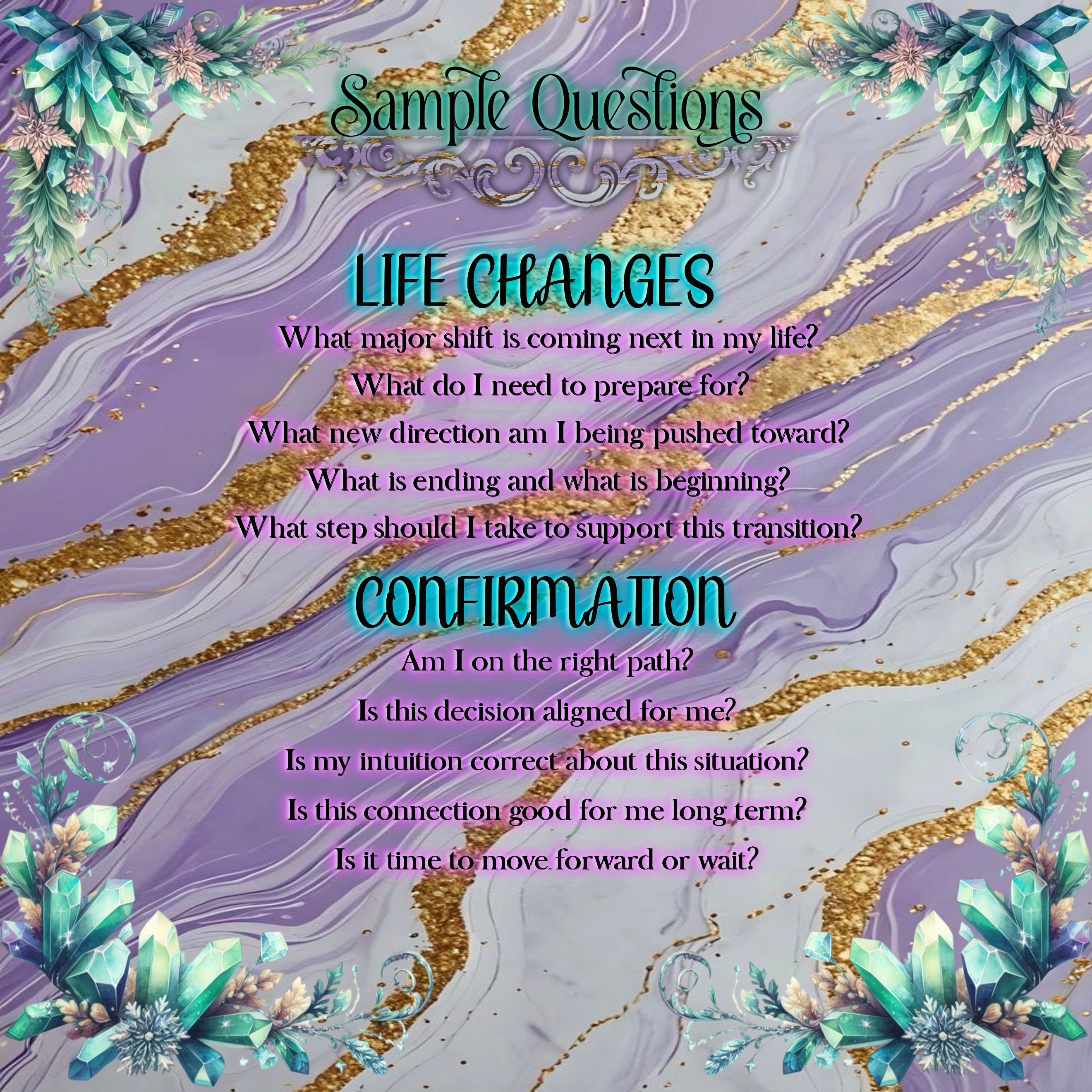 Sample Questions

LIFE CHANGES

What major shift is coming next in my life?

What do I need to prepare for?

What new direction am I being pushed toward?

What is ending and what is beginning?

What step should I take to support this transition?

CONFIRMATION

Am I on the right path?

Is this decision aligned for me?

Is my intuition correct about this situation?

Is this connection good for me long term?

Is it time to move forward or wait?